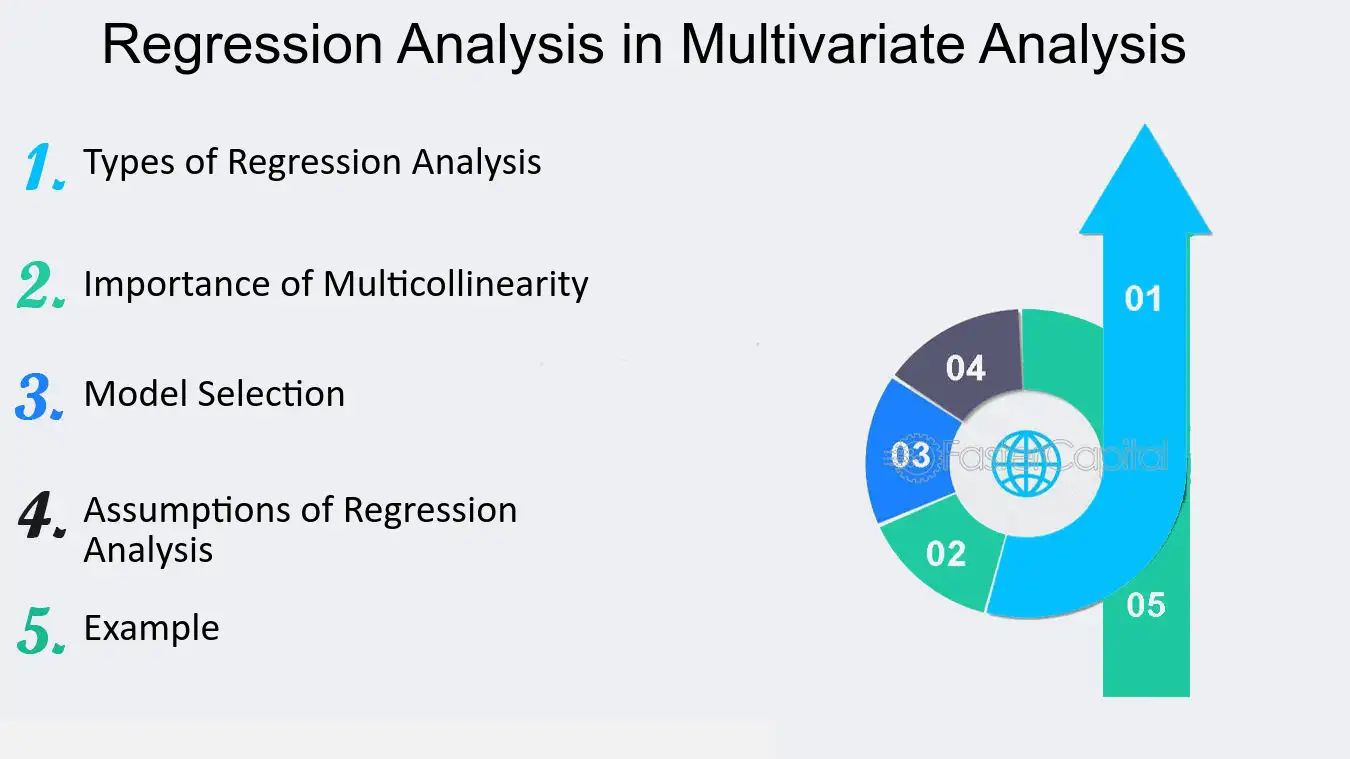 Regression Analysis in Multivariate Analysis

1. Types of Regression Analysis

2. Importance of Multicollinearity

3. Model Selection

4. Assumptions of Regression Analysis

5. Example

01

04

03

02

05

FasterCapital